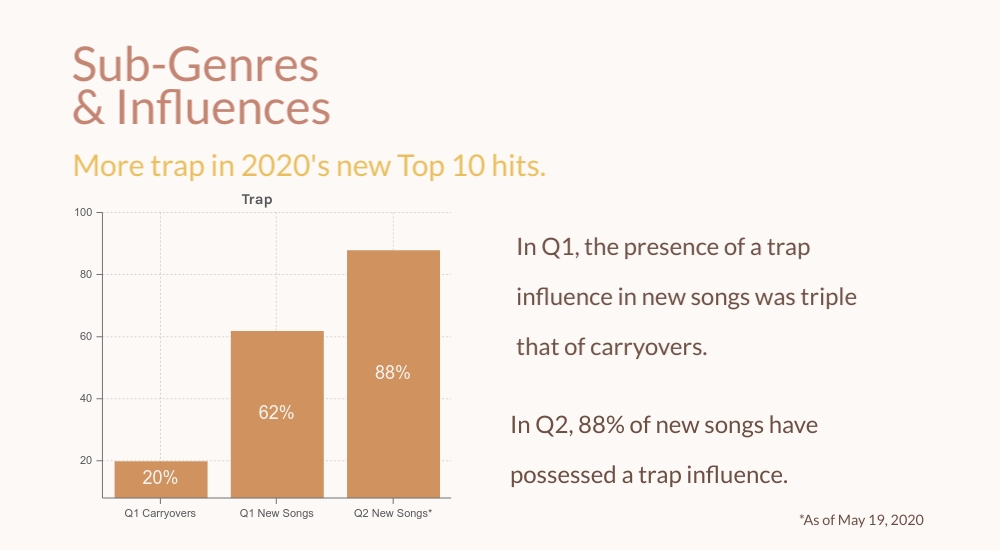 Sub-Genres
& Influences

More trap in 2020's new Top 10 hits.

Trap

100
80
60
40
20

20%
62%
88%

Q1 Carryovers
Q1 New Songs
Q2 New Songs*

In Q1, the presence of a trap influence in new songs was triple that of carryovers.

In Q2, 88% of new songs have possessed a trap influence.

*As of May 19, 2020